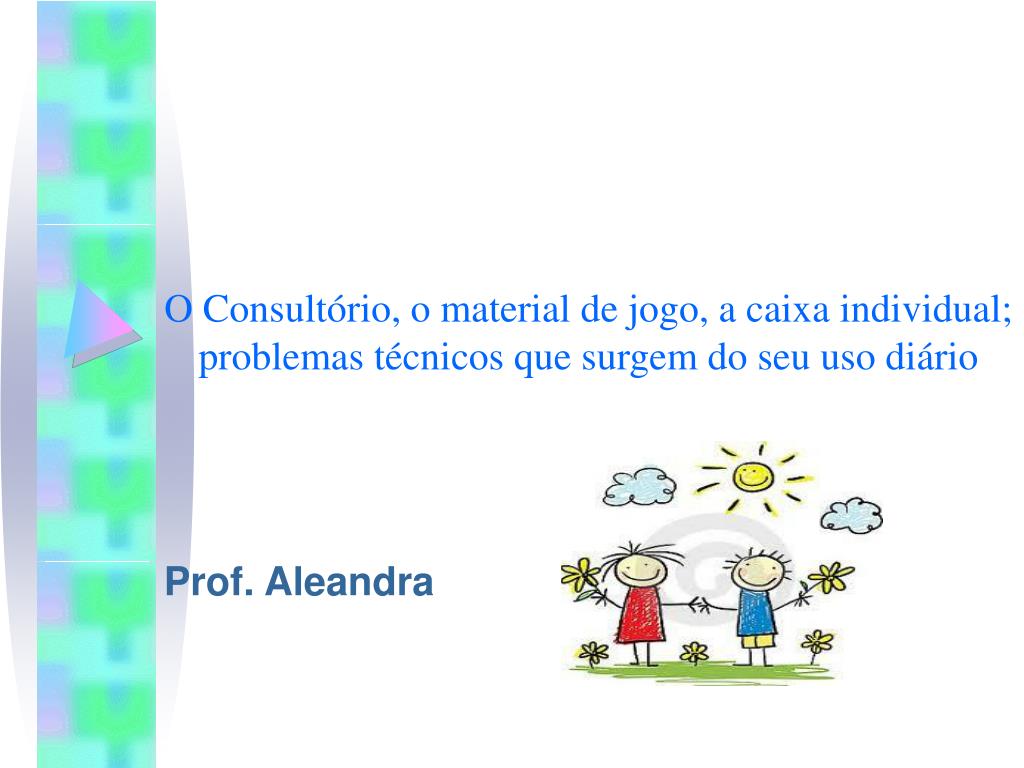 O Consultório, o material de jogo, a caixa individual; problemas técnicos que surgem do seu uso diário

Prof. Aleandra